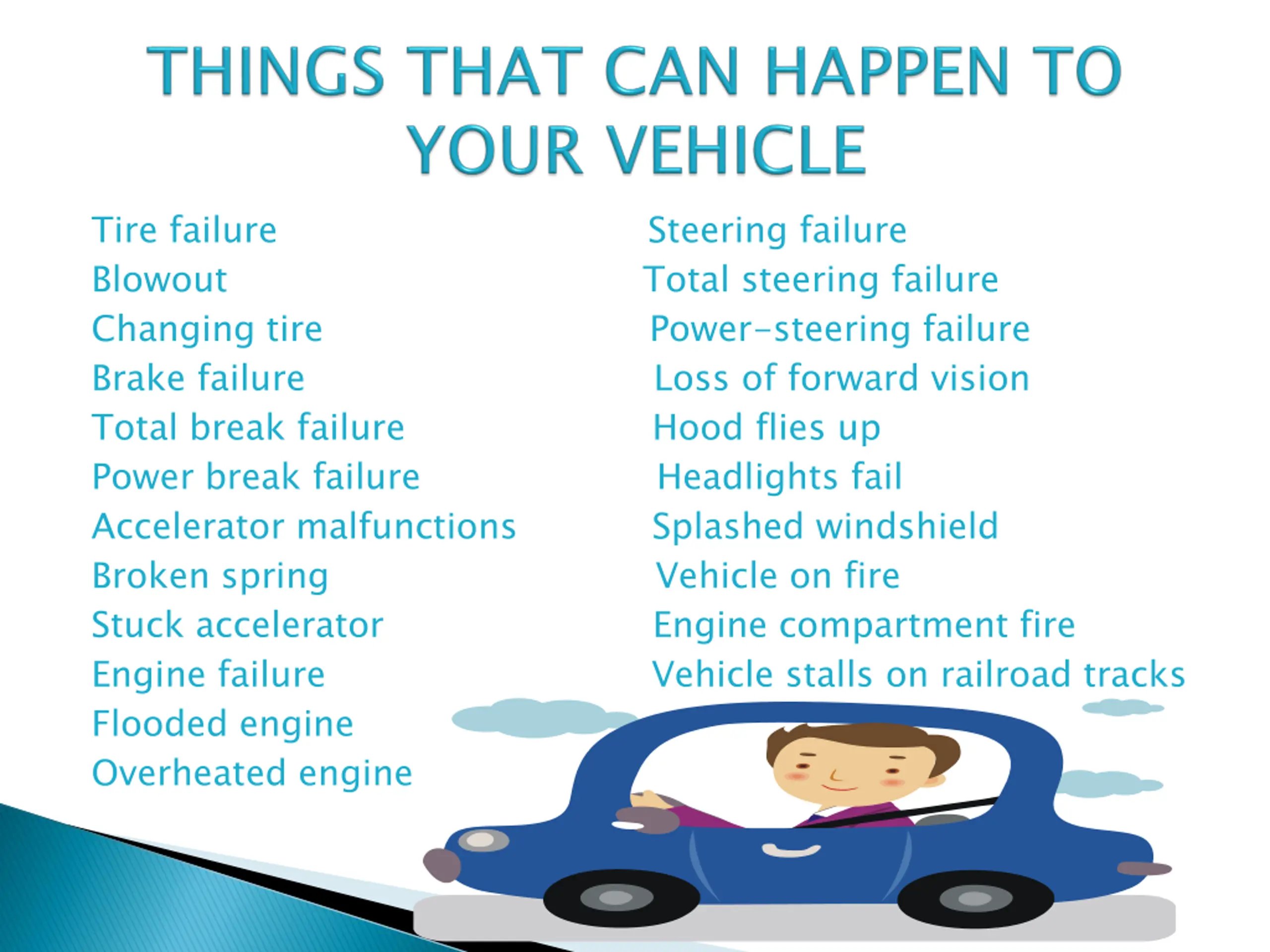 THINGS THAT CAN HAPPEN TO YOUR VEHICLE

Tire failure
Blowout
Changing tire
Brake failure
Total break failure
Power break failure
Accelerator malfunctions
Broken spring
Stuck accelerator
Engine failure
Flooded engine
Overheated engine

Steering failure
Total steering failure
Power-steering failure
Loss of forward vision
Hood flies up
Headlights fail
Splashed windshield
Vehicle on fire
Engine compartment fire
Vehicle stalls on railroad tracks